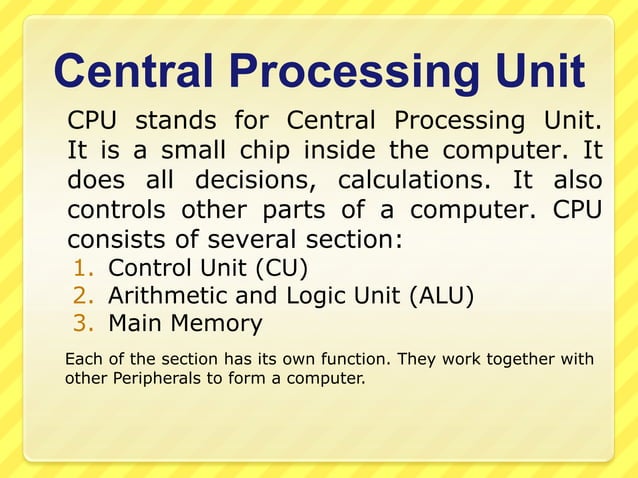 Central Processing Unit

CPU stands for Central Processing Unit. It is a small chip inside the computer. It does all decisions, calculations. It also controls other parts of a computer. CPU consists of several section:

1. Control Unit (CU)
2. Arithmetic and Logic Unit (ALU)
3. Main Memory

Each of the section has its own function. They work together with other Peripherals to form a computer.